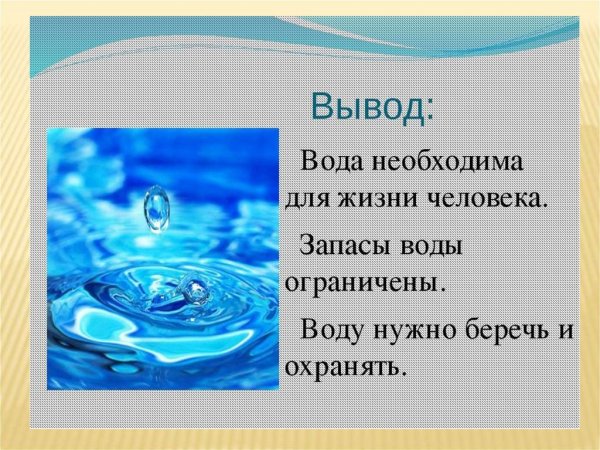 Вывод:

Вода необходима для жизни человека.

Запасы воды ограничены.

Воду нужно беречь и охранять.